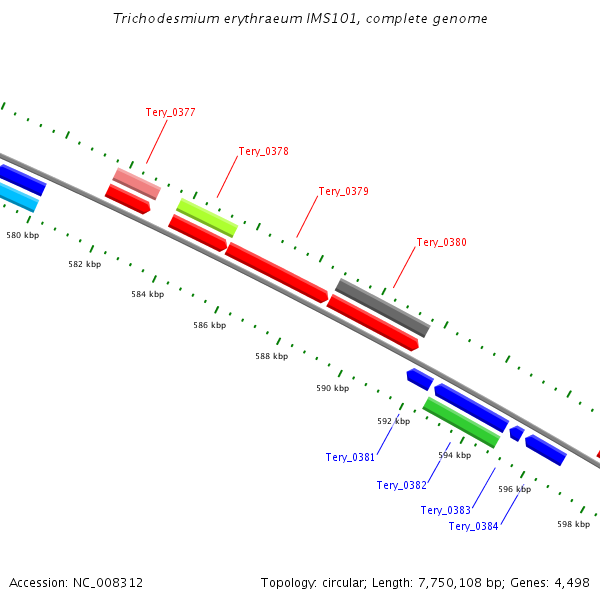 Trichodesmium erythraeum IMS101, complete genome

Tery_0377

Tery_0378

Tery_0379

Tery_0380

580 kbp

582 kbp

584 kbp

586 kbp

588 kbp

590 kbp

592 kbp

594 kbp

596 kbp

598 kbp

Tery_0381

Tery_0382

Tery_0383

Tery_0384

Accession: NC_008312

Topology: circular; Length: 7,750,108 bp; Genes: 4,498